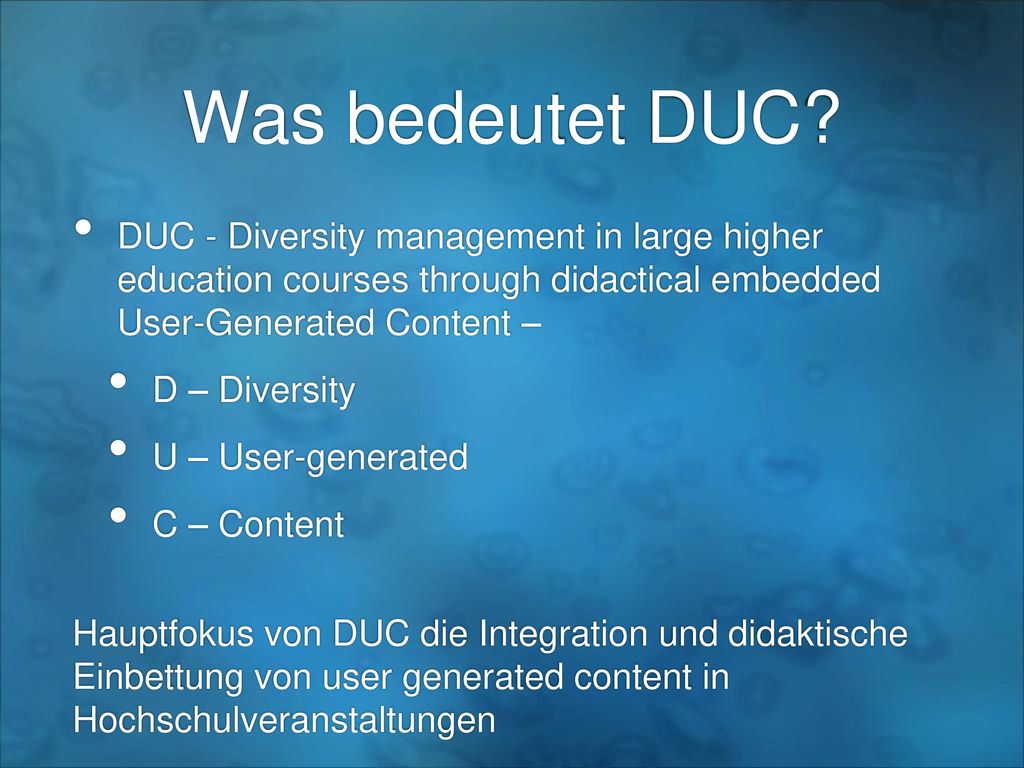 Was bedeutet DUC?

• DUC - Diversity management in large higher education courses through didactical embedded User-Generated Content –

• D – Diversity

• U – User-generated

• C – Content

Hauptfokus von DUC die Integration und didaktische Einbettung von user generated content in Hochschulveranstaltungen